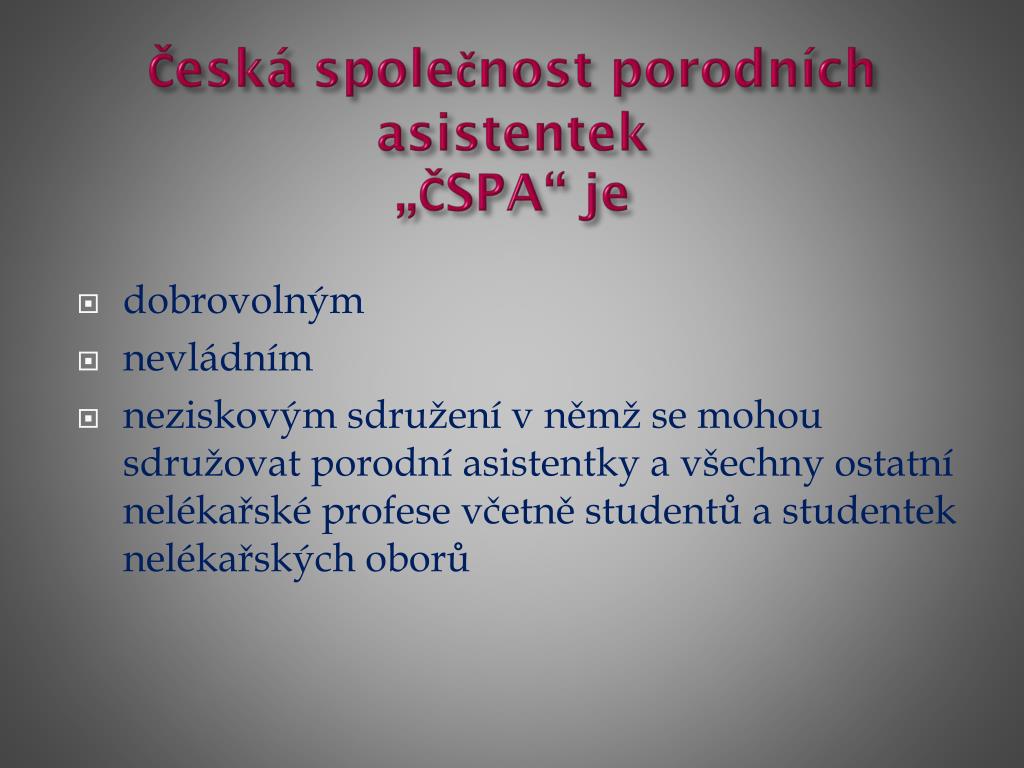 Česká společnost porodních asistentek
„ČSPA“ je

dobrovolným
nevládním
neziskovým sdružení v němž se mohou sdružovat porodní asistentky a všechny ostatní nelékařské profese včetně studentů a studentek nelékařských oborů